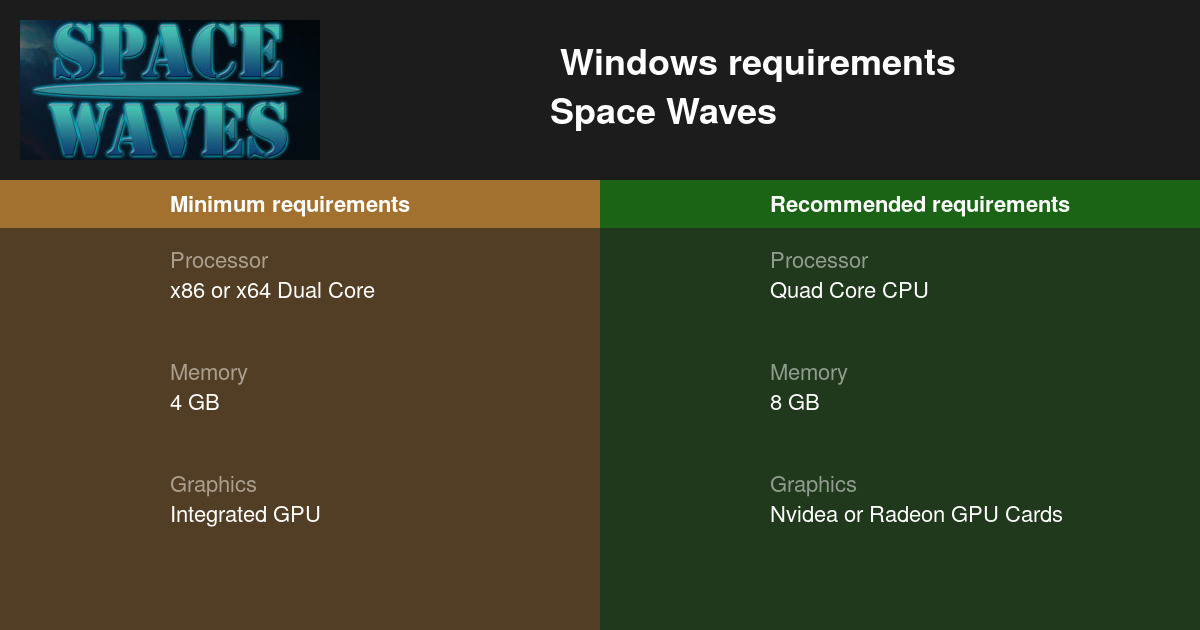 SPACE WAVES

Windows requirements
Space Waves

Minimum requirements

Processor
x86 or x64 Dual Core

Memory
4 GB

Graphics
Integrated GPU

Recommended requirements

Processor
Quad Core CPU

Memory
8 GB

Graphics
Nvidea or Radeon GPU Cards